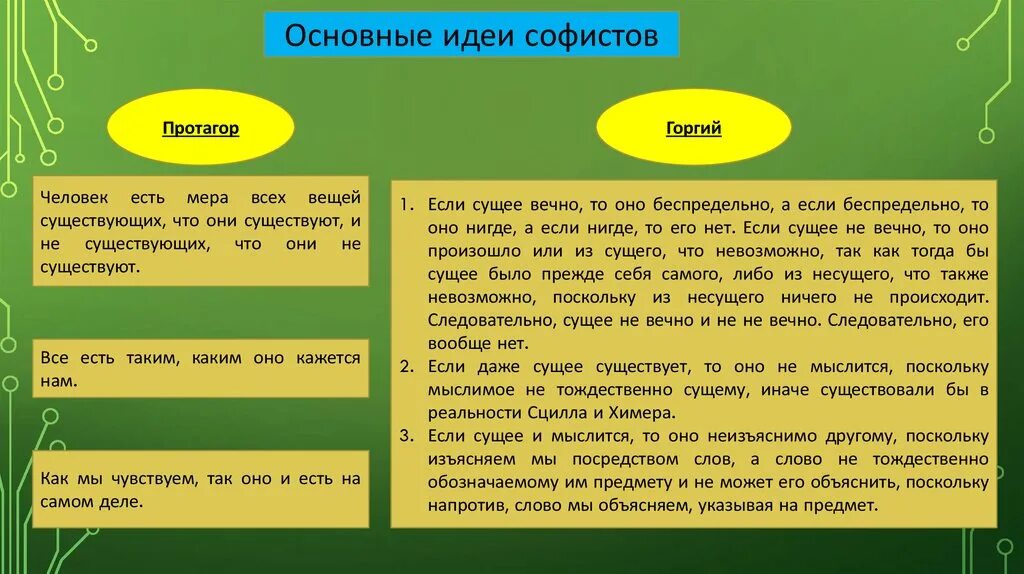 Основные идеи софистов

Протагор

Человек есть мера всех вещей существующих, что они существуют, и не существующих, что они не существуют.

Все есть таким, каким оно кажется нам.

Как мы чувствуем, так оно и есть на самом деле.

Горгий

1. Если сущее вечно, то оно беспредельно, а если беспредельно, то оно нигде, а если нигде, то его нет. Если сущее не вечно, то оно произошло или из сущего, что невозможно, так как тогда бы сущее было прежде себя самого, либо из несущего, что также невозможно, поскольку из несущего ничего не происходит. Следовательно, сущее не вечно и не не вечно. Следовательно, его вообще нет.
2. Если даже сущее существует, то оно не мыслится, поскольку мыслимое не тождественно сущему, иначе существовали бы в реальности Сцилла и Химера.
3. Если сущее и мыслится, то оно неизъяснимо другому, поскольку изъясняем мы посредством слов, а слово не тождественно обозначаемому им предмету и не может его объяснить, поскольку напротив, слово мы объясняем, указывая на предмет.